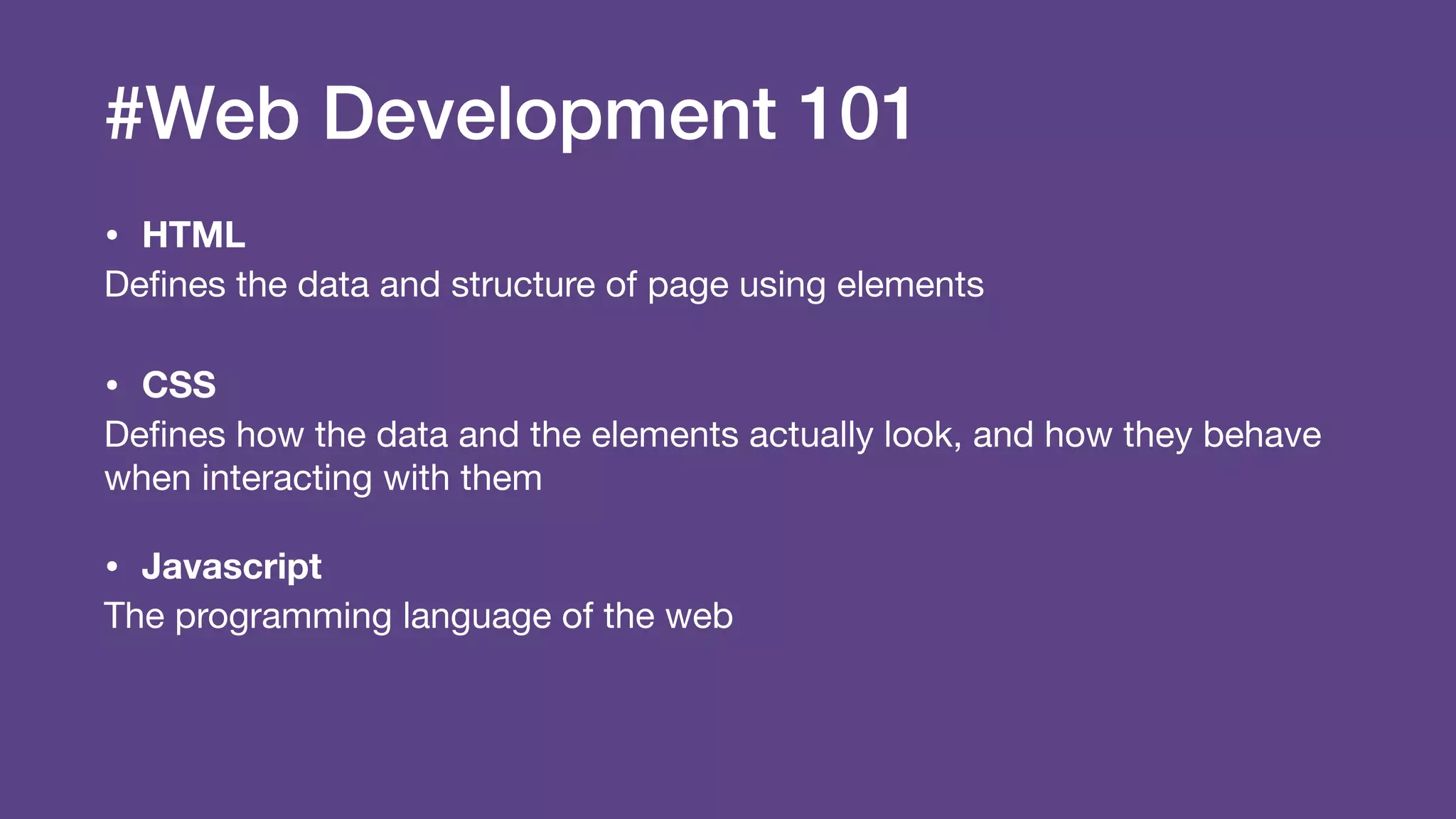 #Web Development 101

• HTML
Defines the data and structure of page using elements

• CSS
Defines how the data and the elements actually look, and how they behave when interacting with them

• Javascript
The programming language of the web